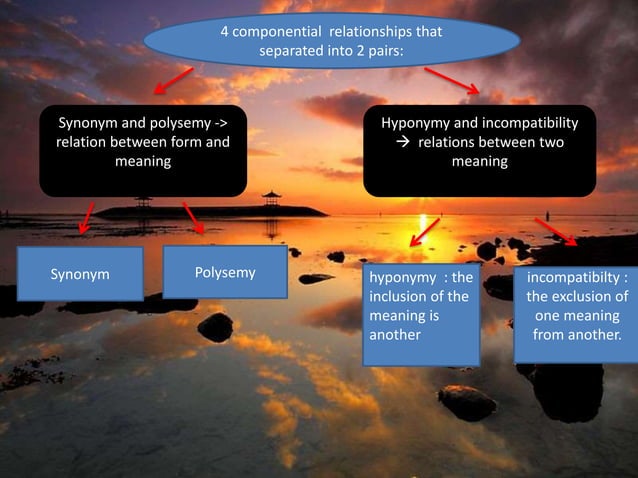 4 componential relationships that separated into 2 pairs:

Synonym and polysemy -> relation between form and meaning

Hyponymy and incompatibility → relations between two meaning

Synonym

Polysemy

hyponymy : the inclusion of the meaning is another

incompatibilty : the exclusion of one meaning from another.